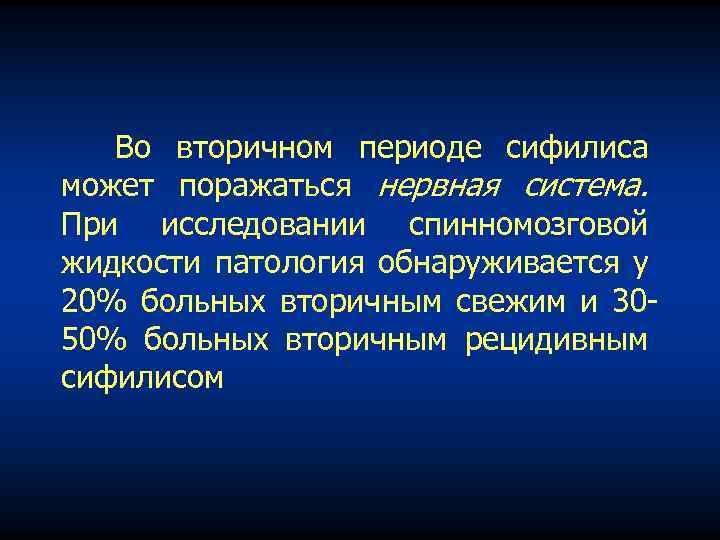 Во вторичном периоде сифилиса может поражаться нервная система. При исследовании спинномозговой жидкости патология обнаруживается у 20% больных вторичным свежим и 30-50% больных вторичным рецидивным сифилисом